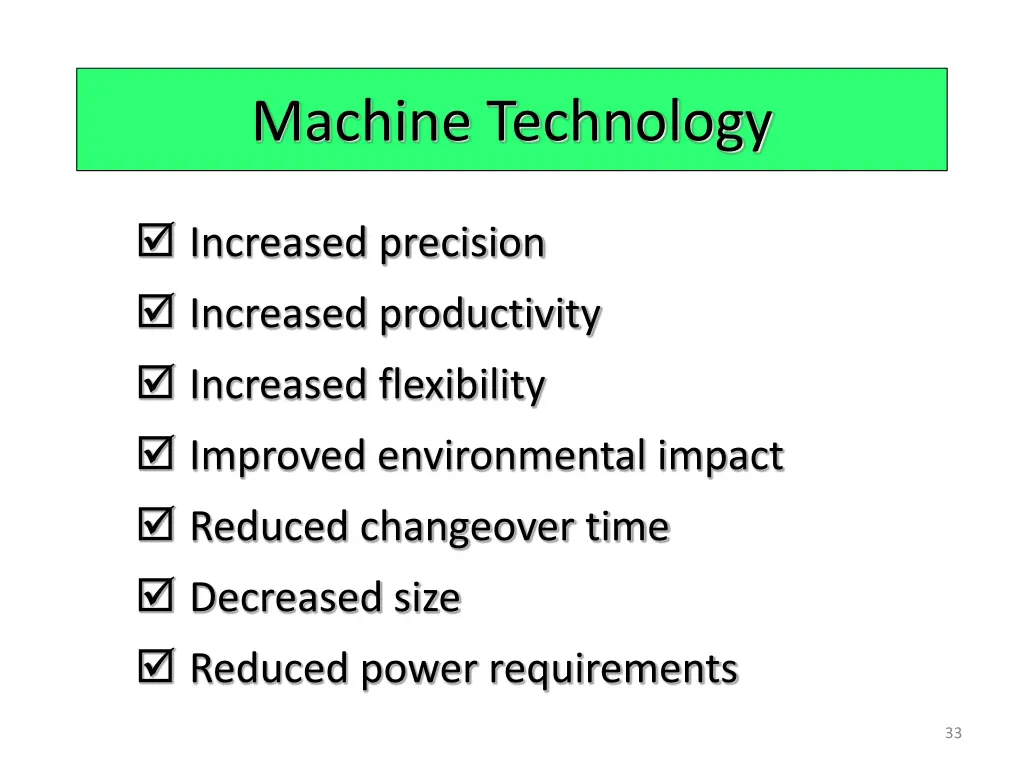 Machine Technology

☑ Increased precision
☑ Increased productivity
☑ Increased flexibility
☑ Improved environmental impact
☑ Reduced changeover time
☑ Decreased size
☑ Reduced power requirements

33